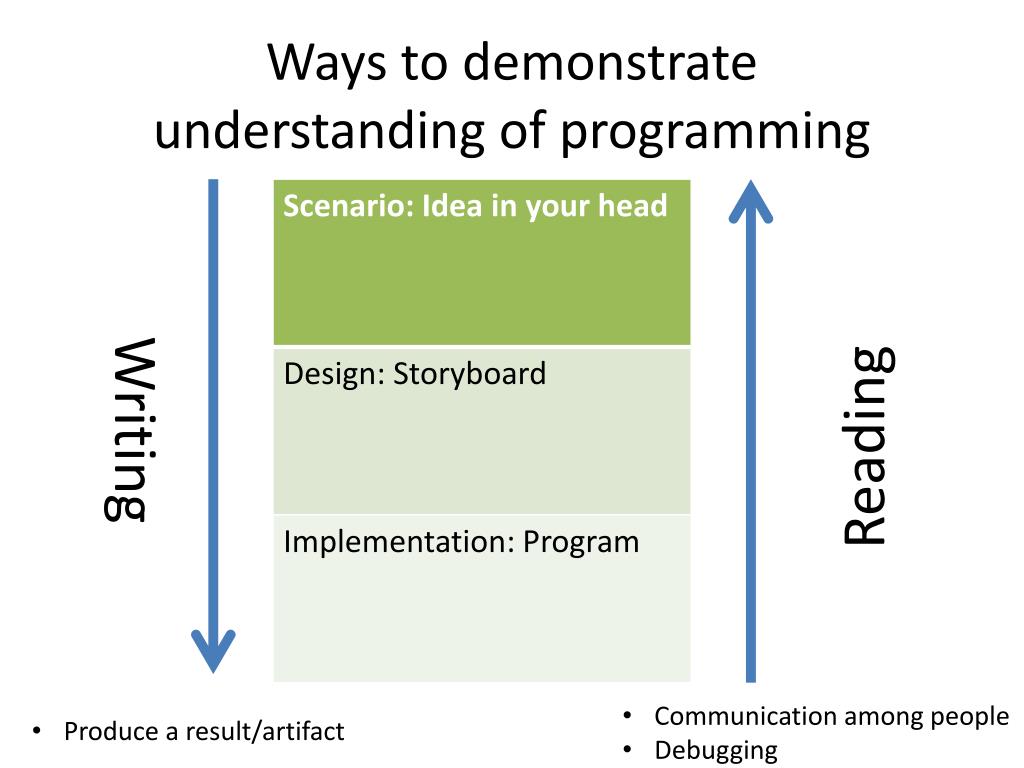 Ways to demonstrate understanding of programming

Writing

Scenario: Idea in your head

Design: Storyboard

Implementation: Program

Reading

• Produce a result/artifact

• Communication among people
• Debugging